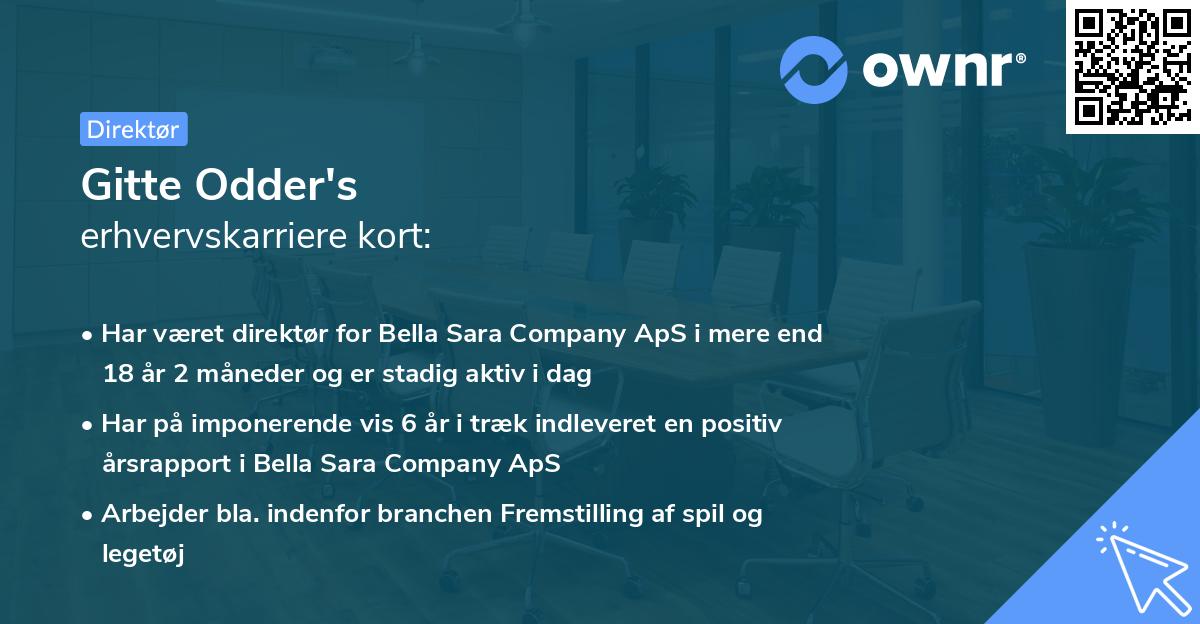 ownr®

Direktør

Gitte Odder's
erhvervskarriere kort:

• Har været direktør for Bella Sara Company ApS i mere end 18 år 2 måneder og er stadig aktiv i dag

• Har på imponerende vis 6 år i træk indleveret en positiv årsrapport i Bella Sara Company ApS

• Arbejder bla. indenfor branchen Fremstilling af spil og legetøj